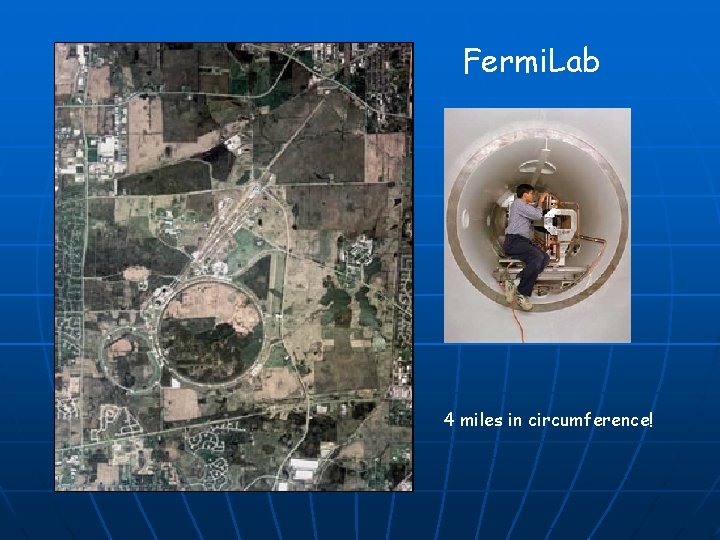 FermiLab

4 miles in circumference!